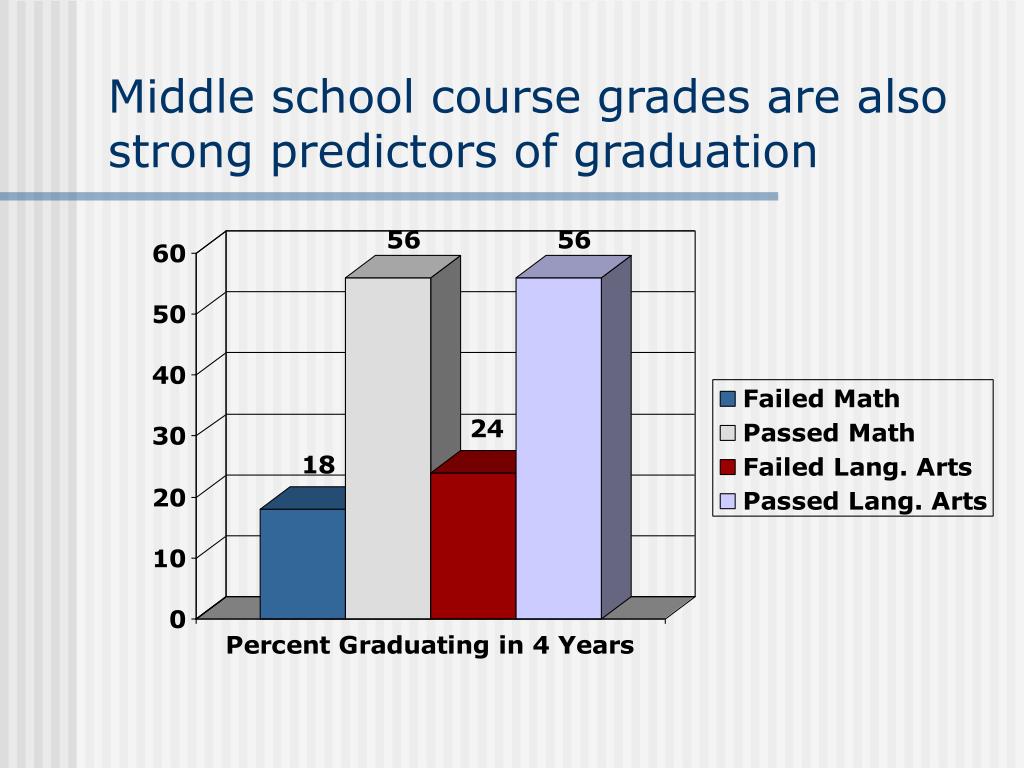 Middle school course grades are also strong predictors of graduation

60
50
40
30
20
10
0

18
56
24
56

Percent Graduating in 4 Years

Failed Math
Passed Math
Failed Lang. Arts
Passed Lang. Arts